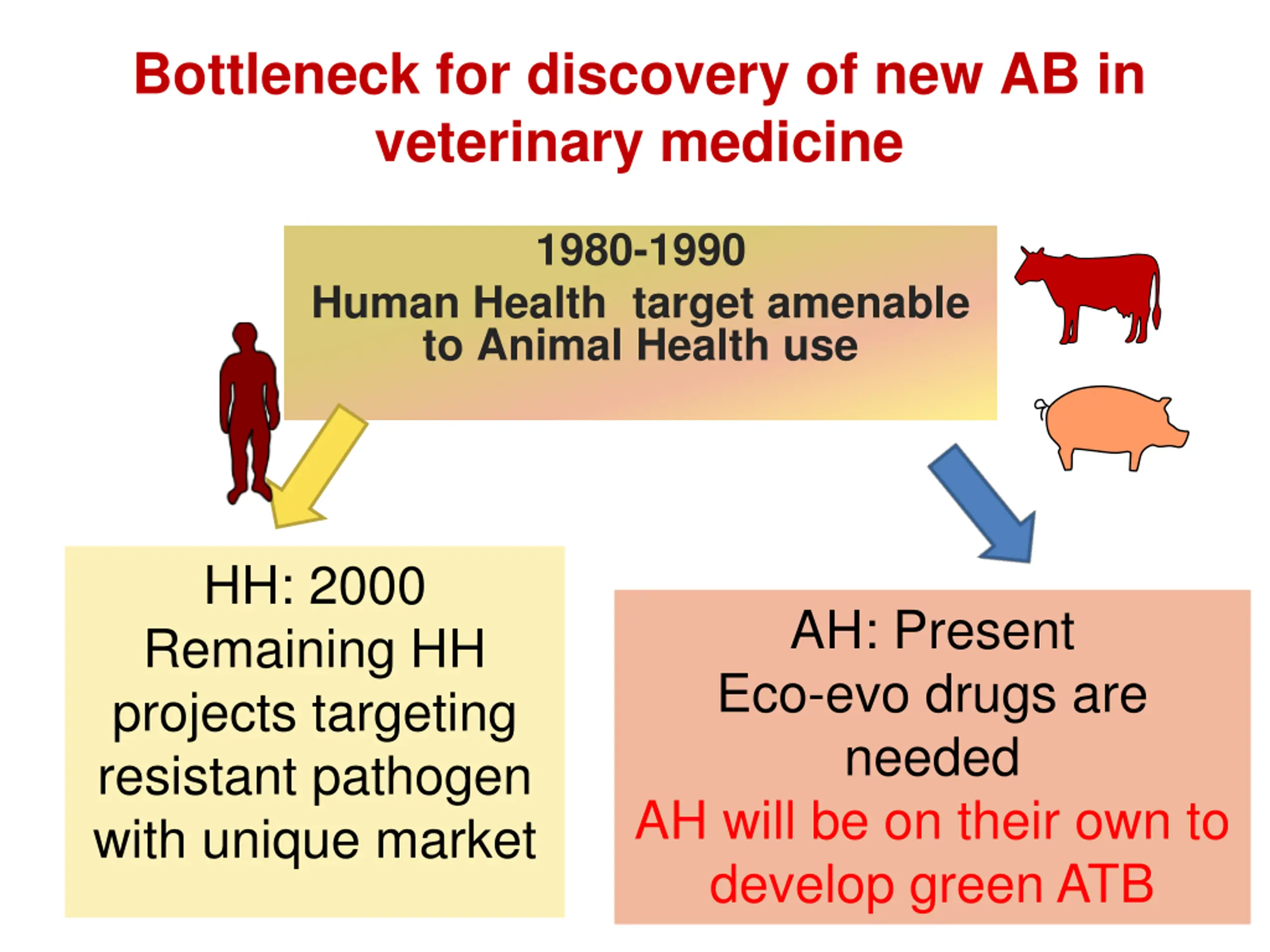 Bottleneck for discovery of new AB in veterinary medicine

1980-1990
Human Health target amenable to Animal Health use

HH: 2000
Remaining HH projects targeting resistant pathogen with unique market

AH: Present
Eco-evo drugs are needed
AH will be on their own to develop green ATB